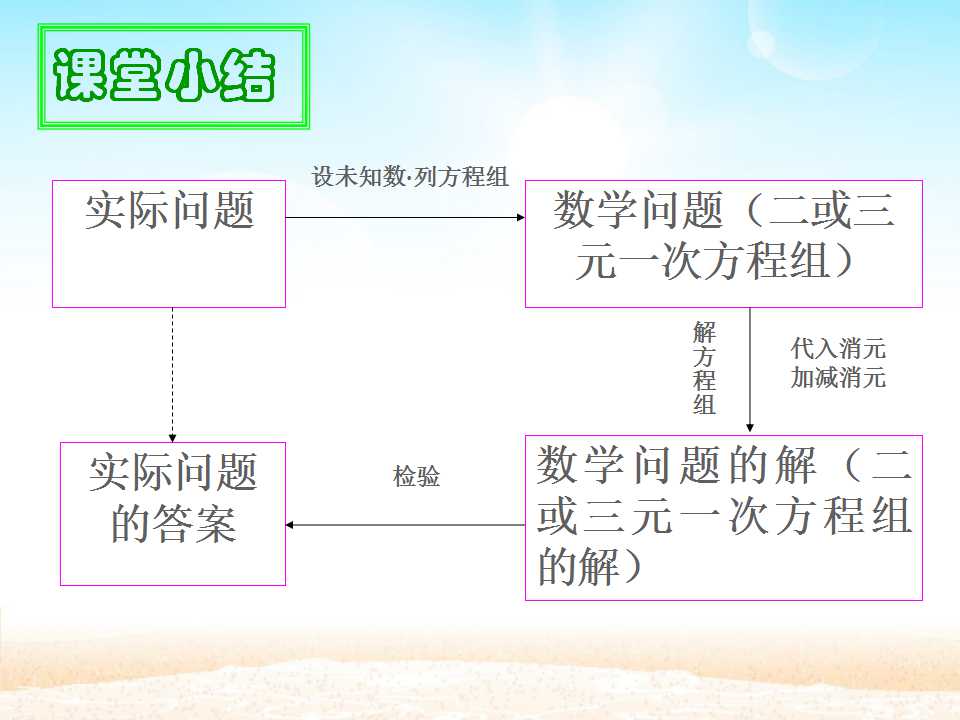 课堂小结

实际问题

设未知数·列方程组

数学问题（二或三元一次方程组）

解方程组

代入消元
加减消元

数学问题的解（二或三元一次方程组的解）

检验

实际问题的答案